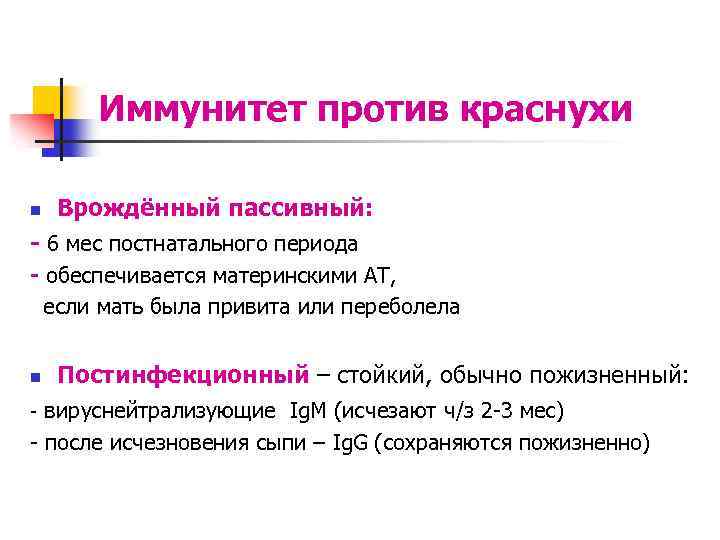 Иммунитет против краснухи

Врождённый пассивный:
- 6 мес постнатального периода
- обеспечивается материнскими АТ, если мать была привита или переболела

Постинфекционный – стойкий, обычно пожизненный:
- вируснейтрализующие IgM (исчезают ч/з 2-3 мес)
- после исчезновения сыпи – IgG (сохраняются пожизненно)